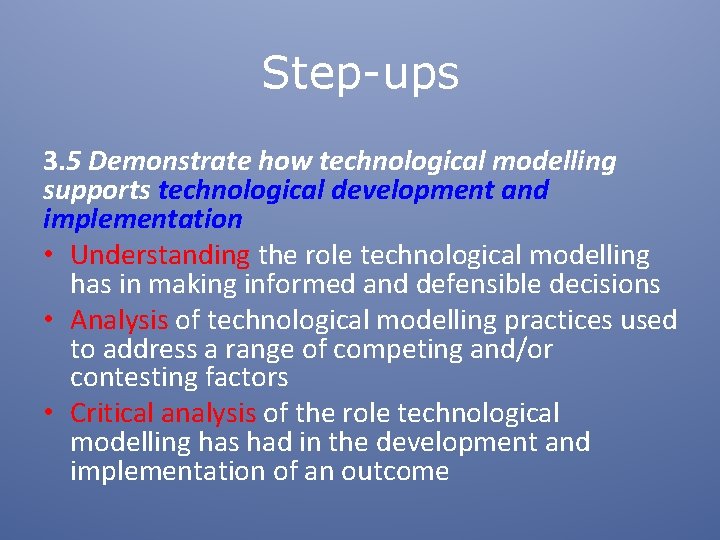 Step-ups

3.5 Demonstrate how technological modelling supports technological development and implementation

• Understanding the role technological modelling has in making informed and defensible decisions
• Analysis of technological modelling practices used to address a range of competing and/or contesting factors
• Critical analysis of the role technological modelling has had in the development and implementation of an outcome